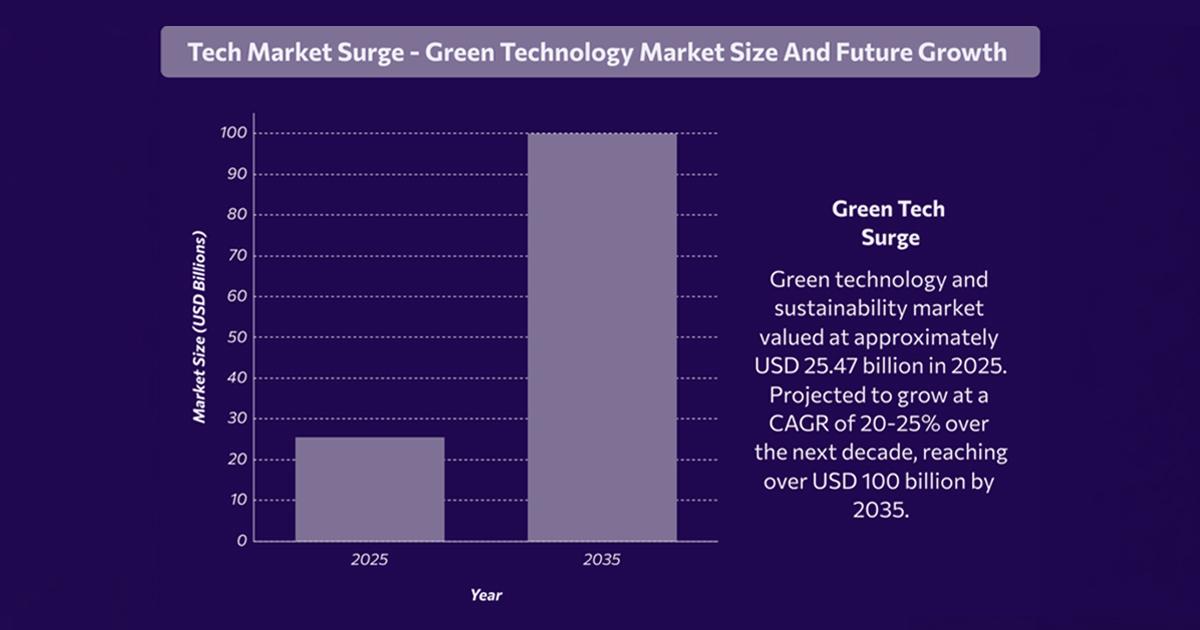 Tech Market Surge - Green Technology Market Size And Future Growth

Market Size (USD Billions)

100
90
80
70
60
50
40
30
20
10
0

2025
2035

Year

Green Tech Surge

Green technology and sustainability market valued at approximately USD 25.47 billion in 2025. Projected to grow at a CAGR of 20-25% over the next decade, reaching over USD 100 billion by 2035.